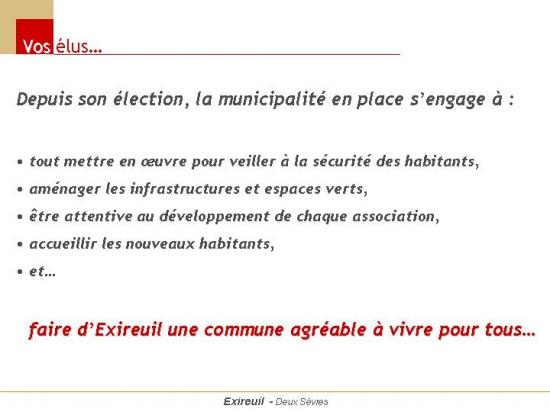 Vos élus…

Depuis son élection, la municipalité en place s'engage à :

• tout mettre en œuvre pour veiller à la sécurité des habitants,
• aménager les infrastructures et espaces verts,
• être attentive au développement de chaque association,
• accueillir les nouveaux habitants,
• et…

faire d'Exireuil une commune agréable à vivre pour tous…

Exireuil - Deux Sèvres